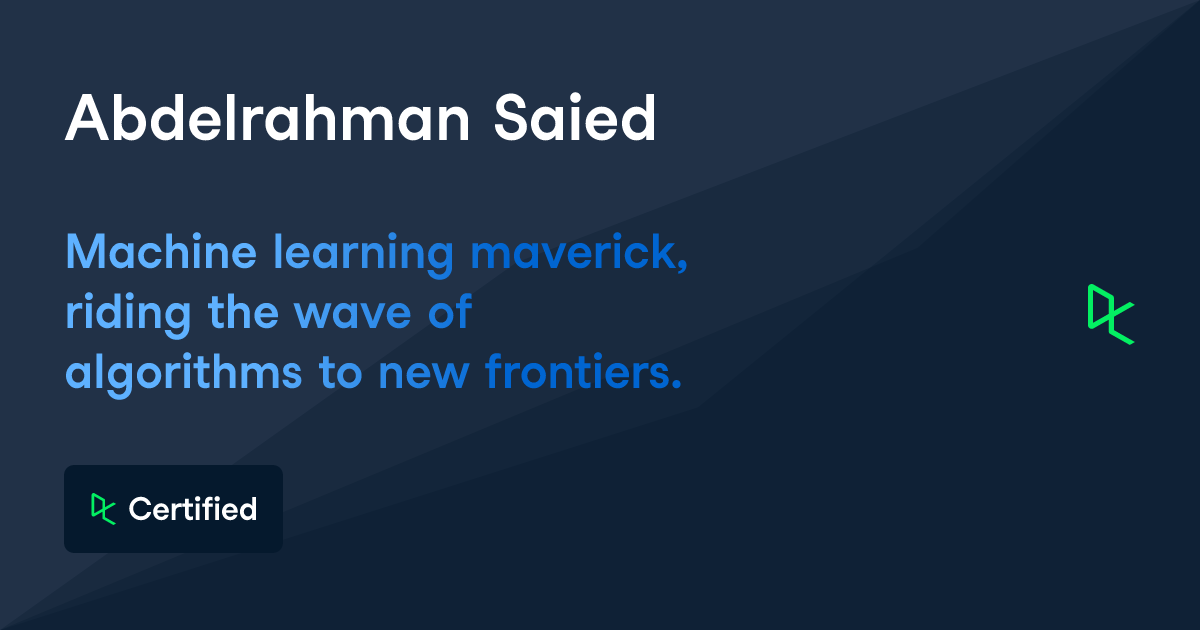 Abdelrahman Saied

Machine learning maverick, riding the wave of algorithms to new frontiers.

Certified